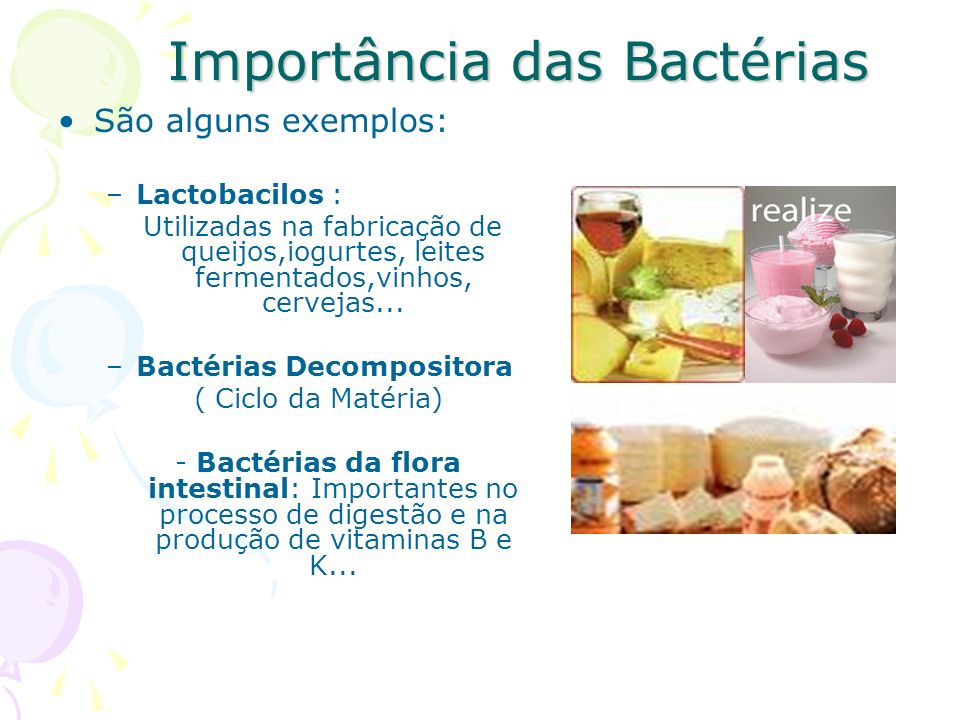 Importância das Bactérias

• São alguns exemplos:

– Lactobacilos :
Utilizadas na fabricação de queijos,iogurtes, leites fermentados,vinhos, cervejas...

– Bactérias Decompositora
( Ciclo da Matéria)

- Bactérias da flora intestinal: Importantes no processo de digestão e na produção de vitaminas B e K...

realize